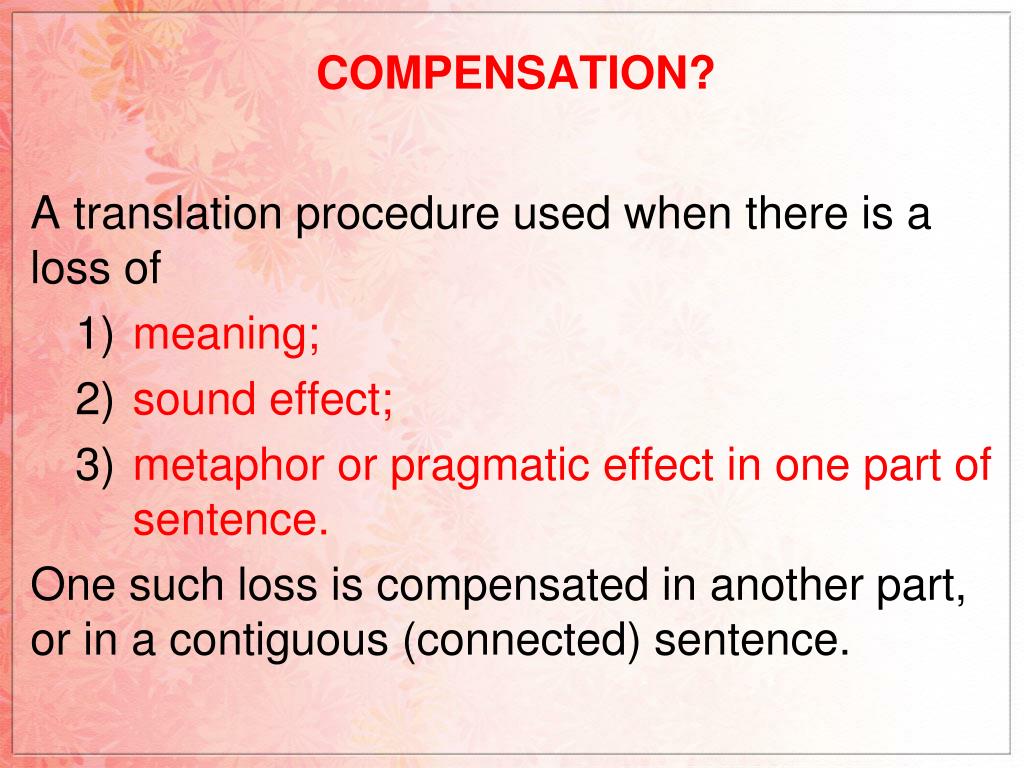 COMPENSATION?

A translation procedure used when there is a loss of

1) meaning;
2) sound effect;
3) metaphor or pragmatic effect in one part of sentence.

One such loss is compensated in another part, or in a contiguous (connected) sentence.